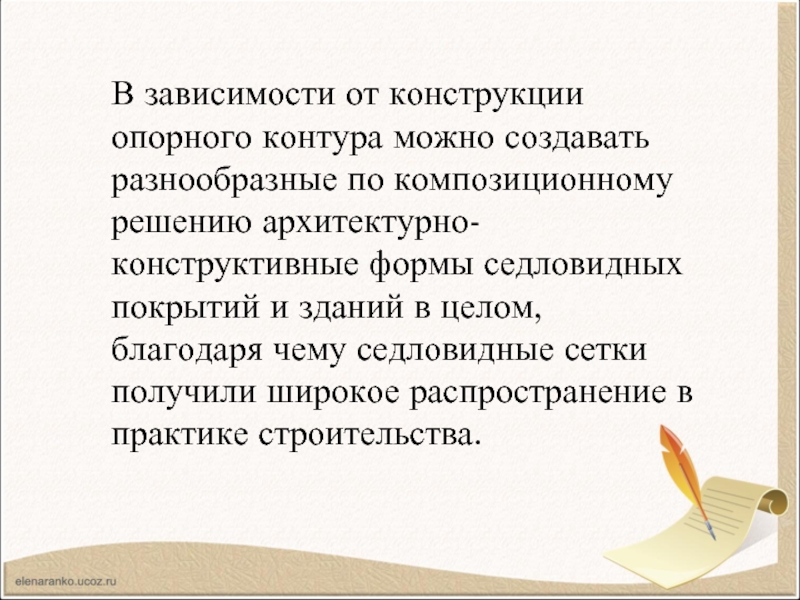 В зависимости от конструкции опорного контура можно создавать разнообразные по композиционному решению архитектурно-конструктивные формы седловидных покрытий и зданий в целом, благодаря чему седловидные сетки получили широкое распространение в практике строительства.

elenaranko.ucoz.ru